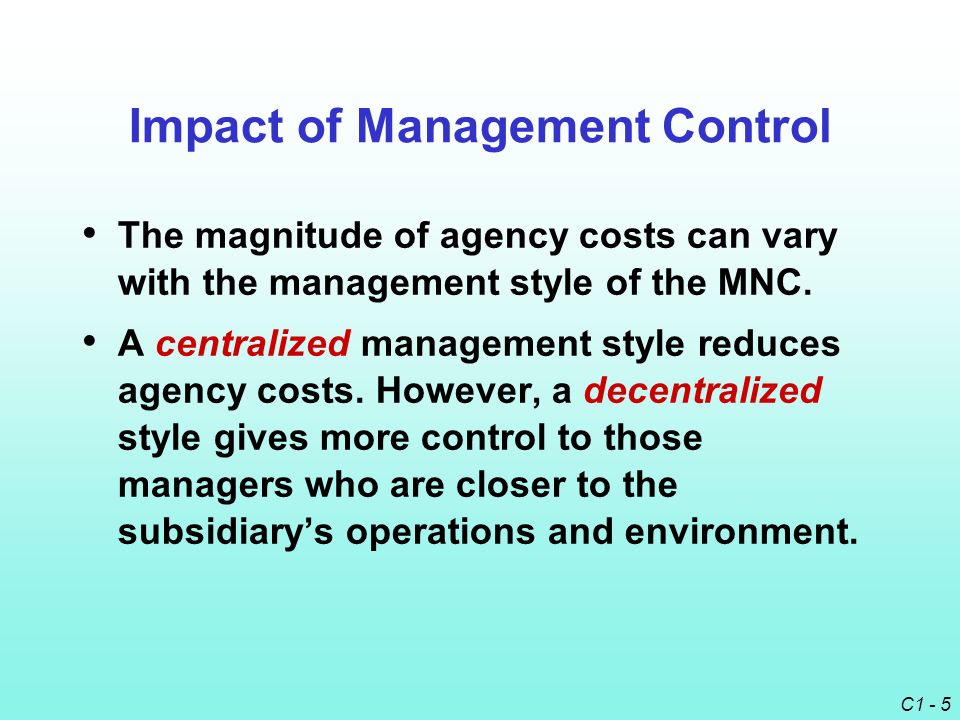 Impact of Management Control

• The magnitude of agency costs can vary with the management style of the MNC.

• A centralized management style reduces agency costs. However, a decentralized style gives more control to those managers who are closer to the subsidiary’s operations and environment.

C1 - 5